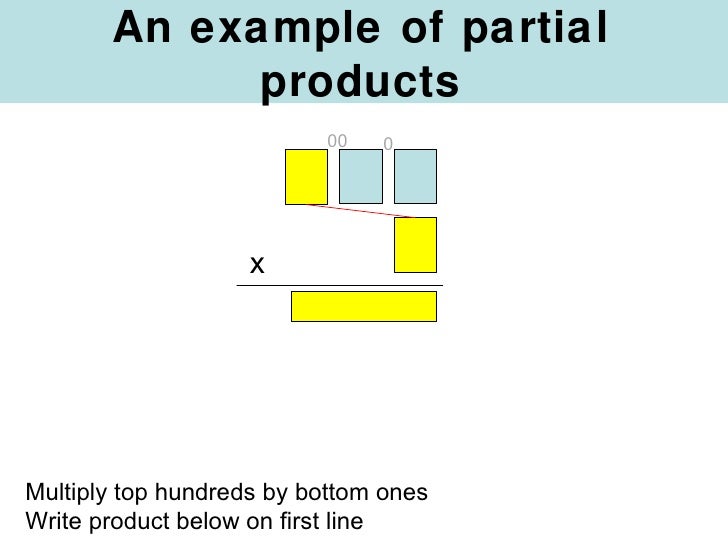 An example of partial products

00 0

x

Multiply top hundreds by bottom ones
Write product below on first line